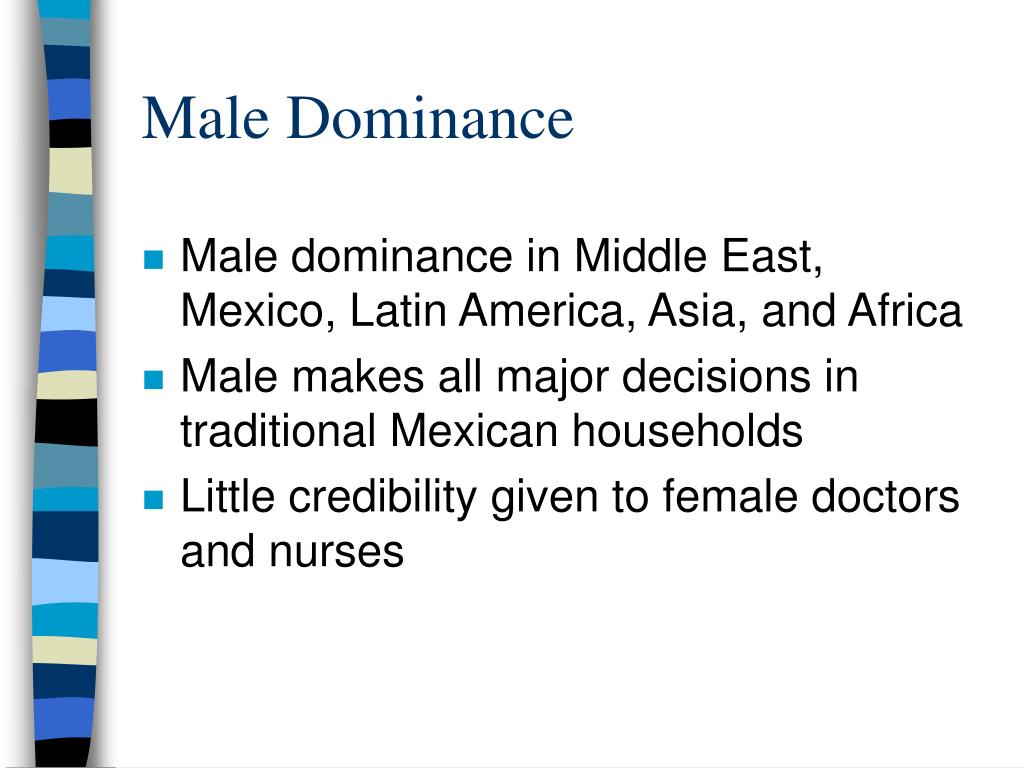 Male Dominance

- Male dominance in Middle East, Mexico, Latin America, Asia, and Africa
- Male makes all major decisions in traditional Mexican households
- Little credibility given to female doctors and nurses